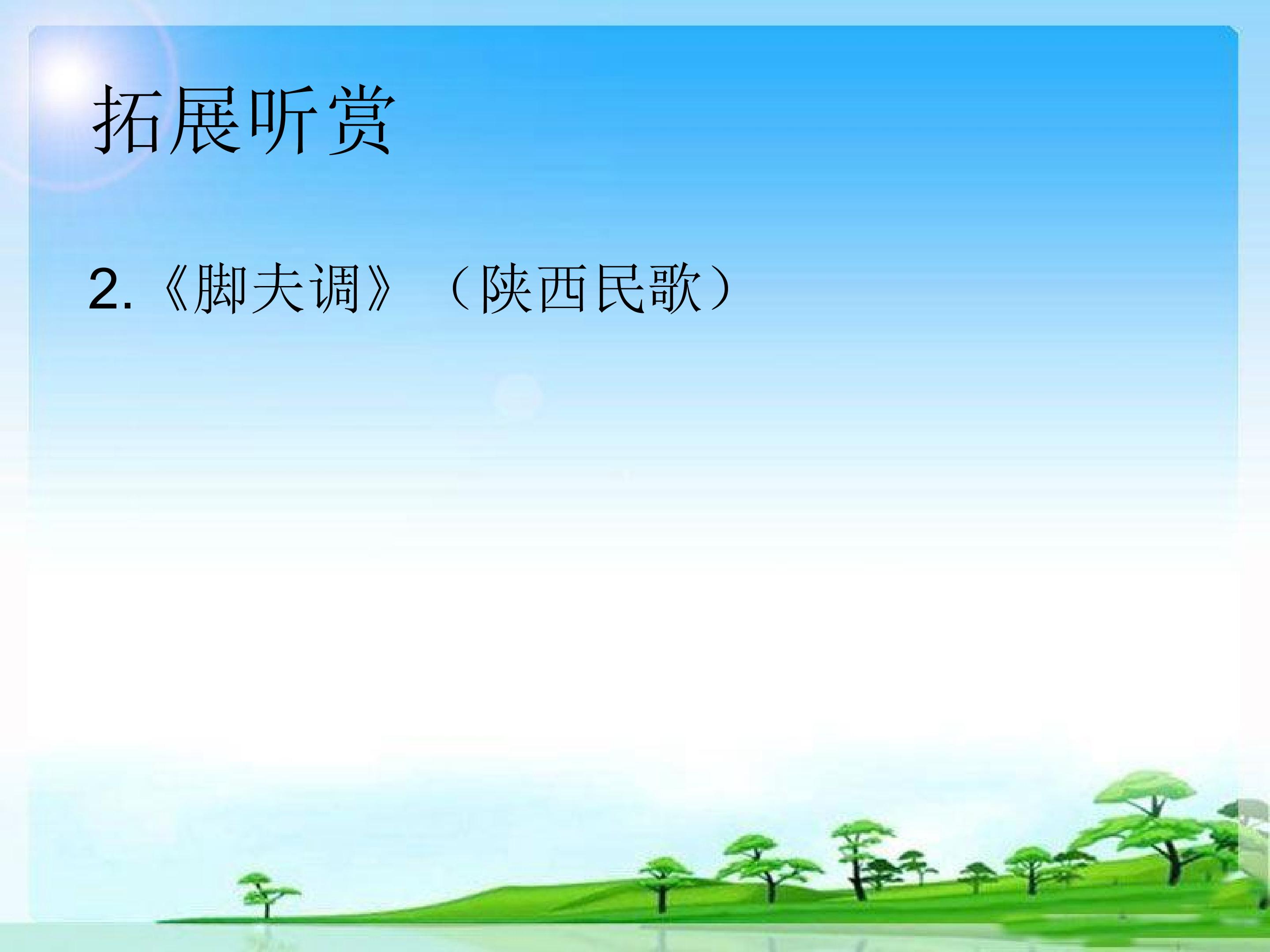 拓展听赏

2.《脚夫调》（陕西民歌）